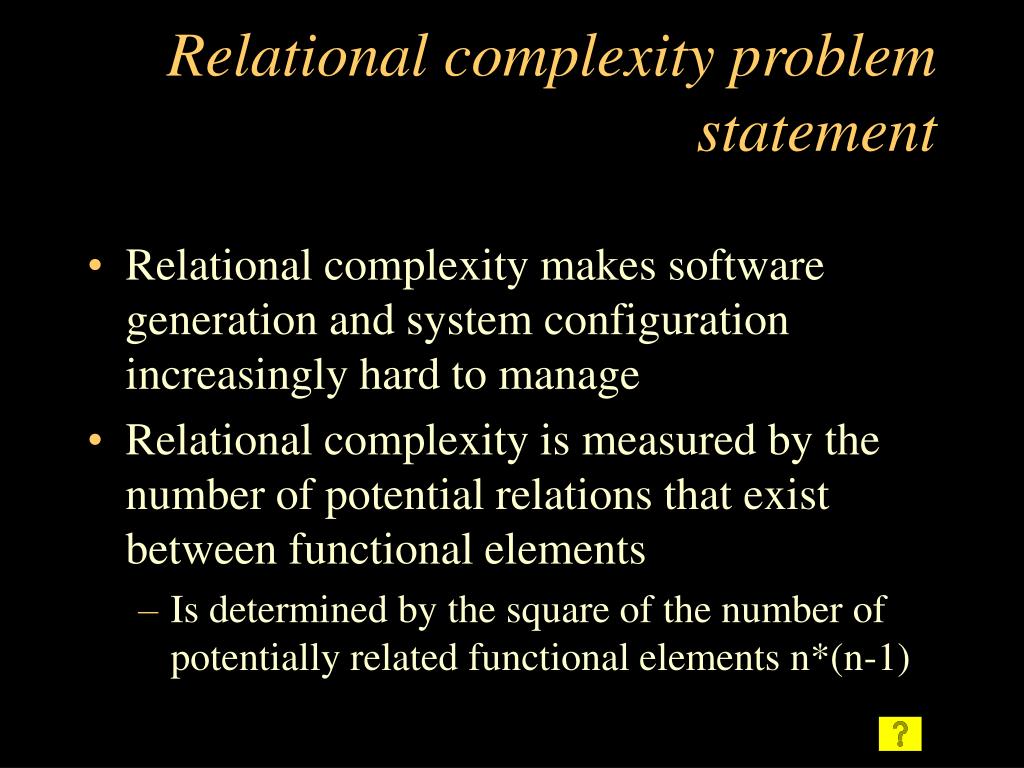 Relational complexity problem statement

• Relational complexity makes software generation and system configuration increasingly hard to manage

• Relational complexity is measured by the number of potential relations that exist between functional elements

– Is determined by the square of the number of potentially related functional elements n*(n-1)

?